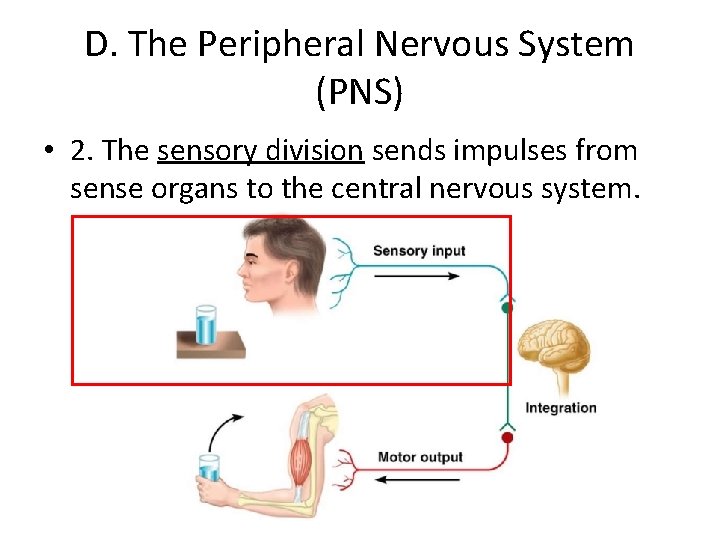 D. The Peripheral Nervous System (PNS)

• 2. The sensory division sends impulses from sense organs to the central nervous system.

Sensory input

Integration

Motor output